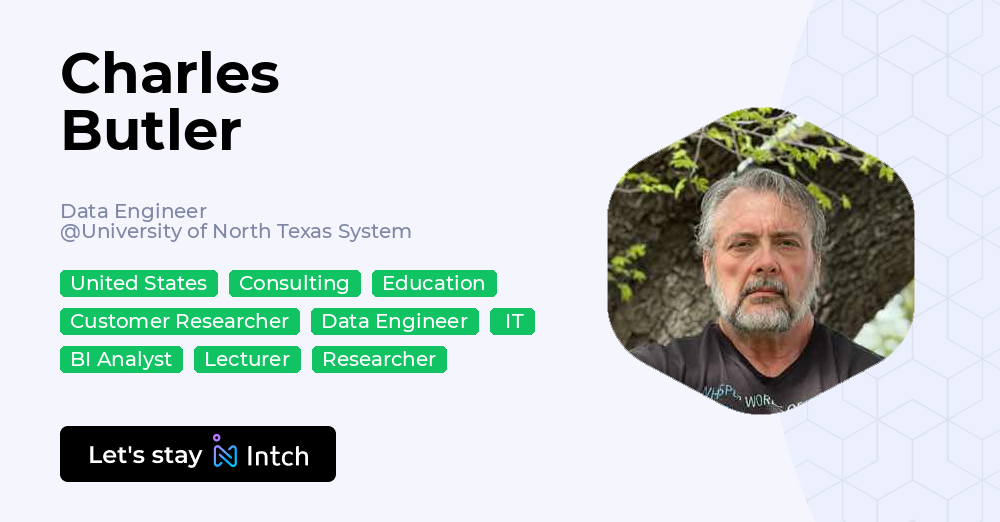 Charles Butler

Data Engineer
@University of North Texas System

United States Consulting Education
Customer Researcher Data Engineer IT
BI Analyst Lecturer Researcher

Let's stay Intch